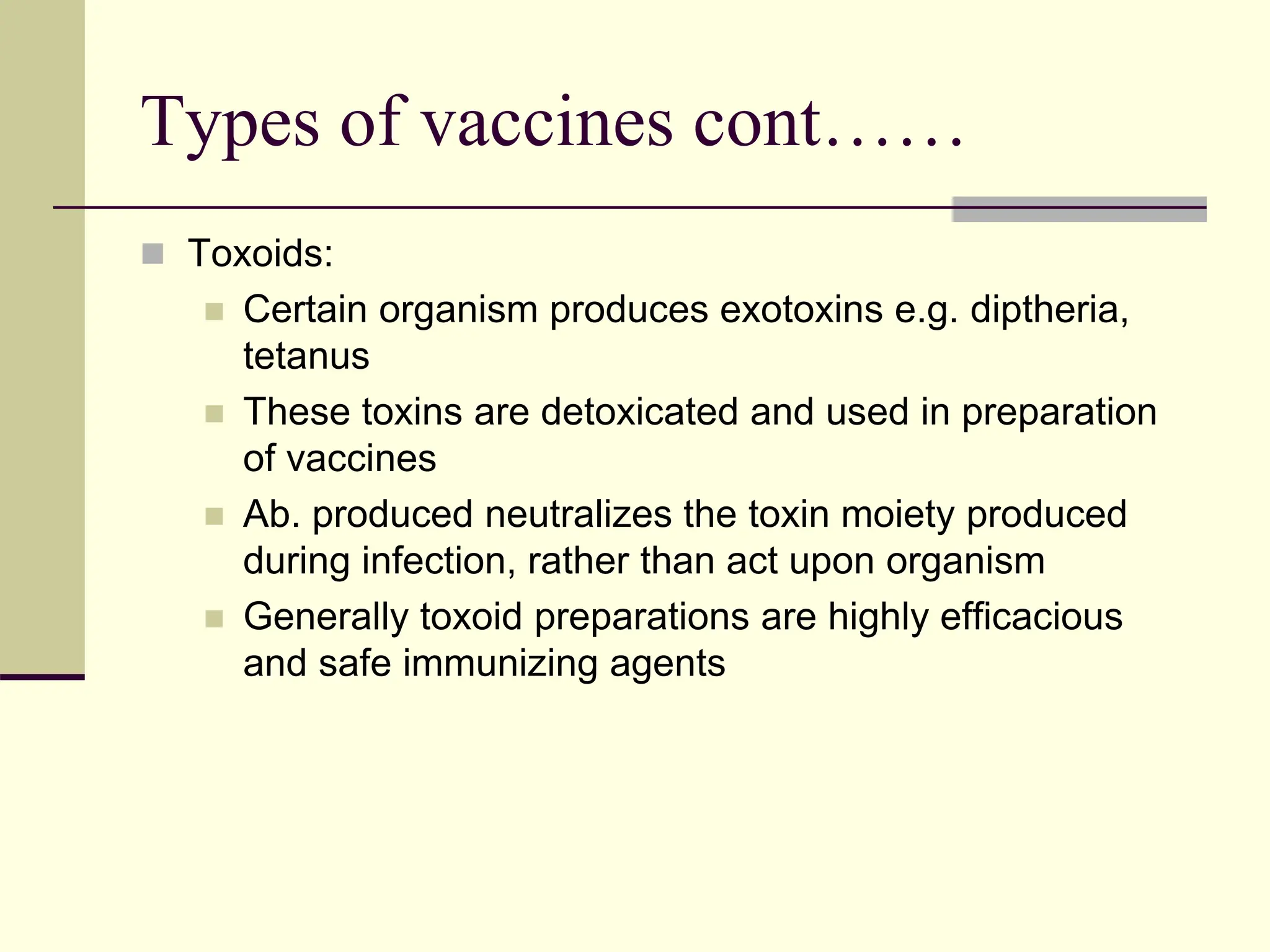 Types of vaccines cont……

Toxoids:

Certain organism produces exotoxins e.g. diptheria, tetanus

These toxins are detoxicated and used in preparation of vaccines

Ab. produced neutralizes the toxin moiety produced during infection, rather than act upon organism

Generally toxoid preparations are highly efficacious and safe immunizing agents